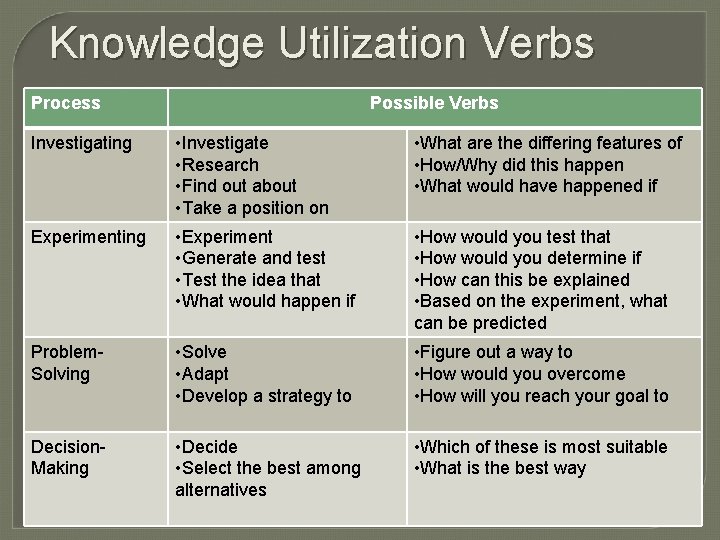 Knowledge Utilization Verbs

| Process | Possible Verbs | |
|---|---|---|
| Investigating | •Investigate •Research •Find out about •Take a position on | •What are the differing features of •How/Why did this happen •What would have happened if |
| Experimenting | •Experiment •Generate and test •Test the idea that •What would happen if | •How would you test that •How would you determine if •How can this be explained •Based on the experiment, what can be predicted |
| Problem-Solving | •Solve •Adapt •Develop a strategy to | •Figure out a way to •How would you overcome •How will you reach your goal to |
| Decision-Making | •Decide •Select the best among alternatives | •Which of these is most suitable •What is the best way |